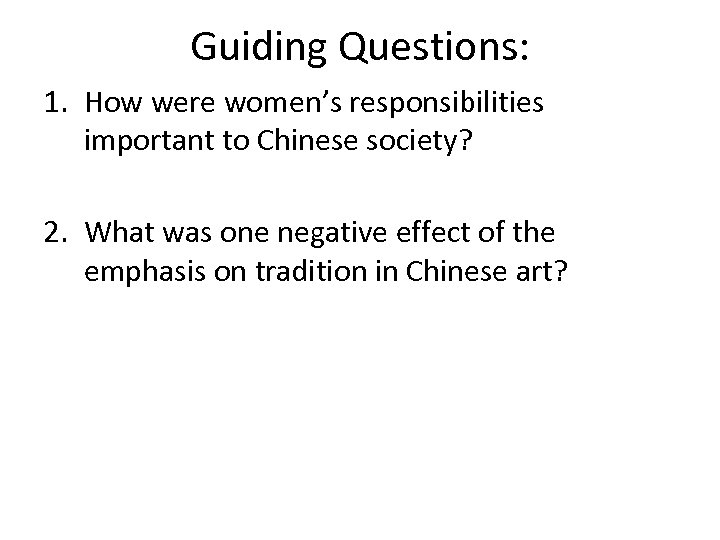 Guiding Questions:

1. How were women’s responsibilities important to Chinese society?

2. What was one negative effect of the emphasis on tradition in Chinese art?